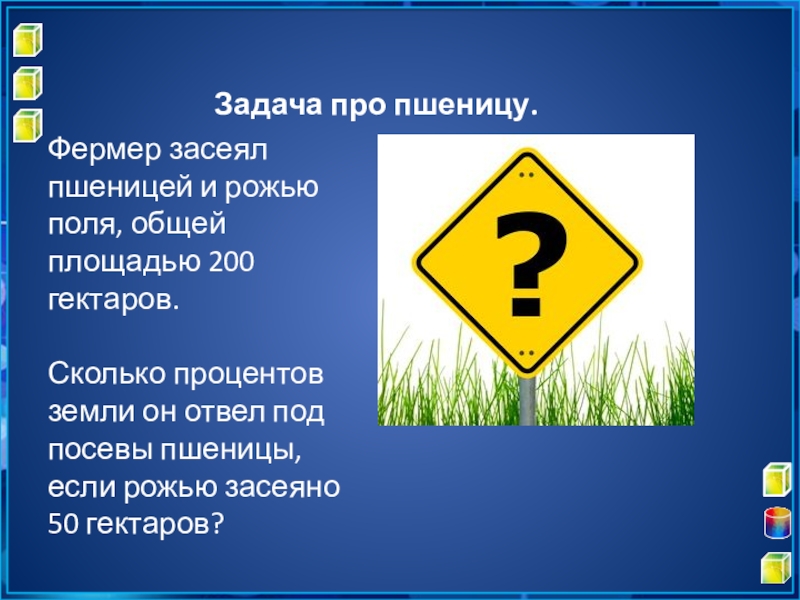 Задача про пшеницу.

Фермер засеял пшеницей и рожью поля, общей площадью 200 гектаров.

Сколько процентов земли он отвел под посевы пшеницы, если рожью засеяно 50 гектаров?

?